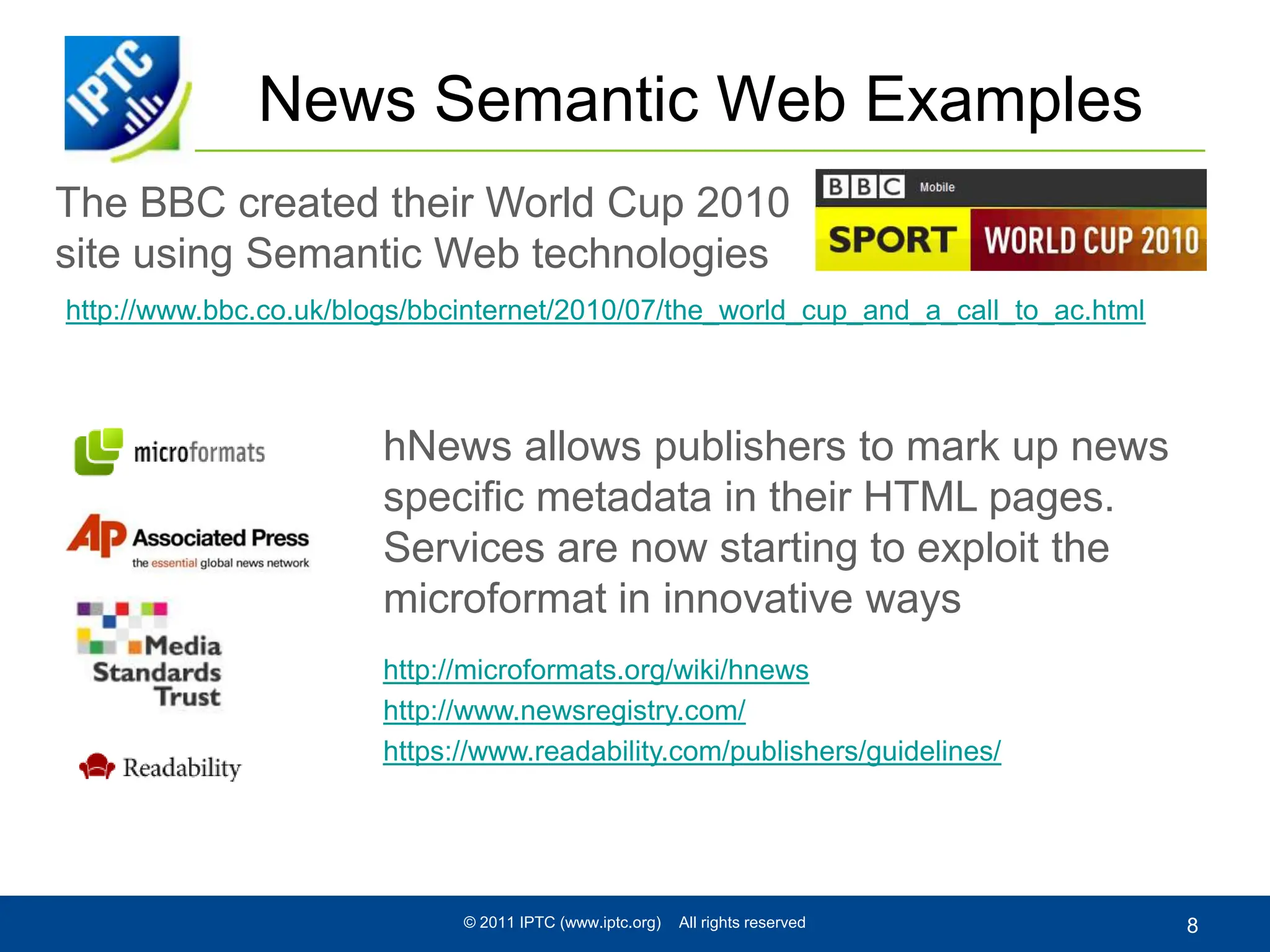 IPTC

News Semantic Web Examples

The BBC created their World Cup 2010 site using Semantic Web technologies

BBC Mobile

SPORT WORLD CUP 2010

http://www.bbc.co.uk/blogs/bbcinternet/2010/07/the_world_cup_and_a_call_to_ac.html

microformats

AP Associated Press
the essential global news network

Media Standards Trust

Readability

hNews allows publishers to mark up news specific metadata in their HTML pages. Services are now starting to exploit the microformat in innovative ways

http://microformats.org/wiki/hnews
http://www.newsregistry.com/
https://www.readability.com/publishers/guidelines/

© 2011 IPTC (www.iptc.org) All rights reserved

8